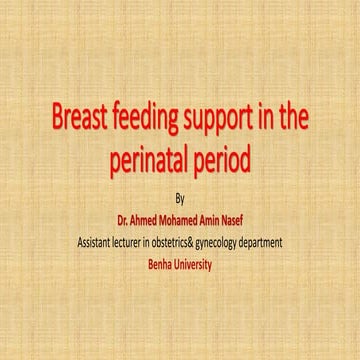 Breast feeding support in the perinatal period

By

Dr. Ahmed Mohamed Amin Nasef

Assistant lecturer in obstetrics& gynecology department

Benha University